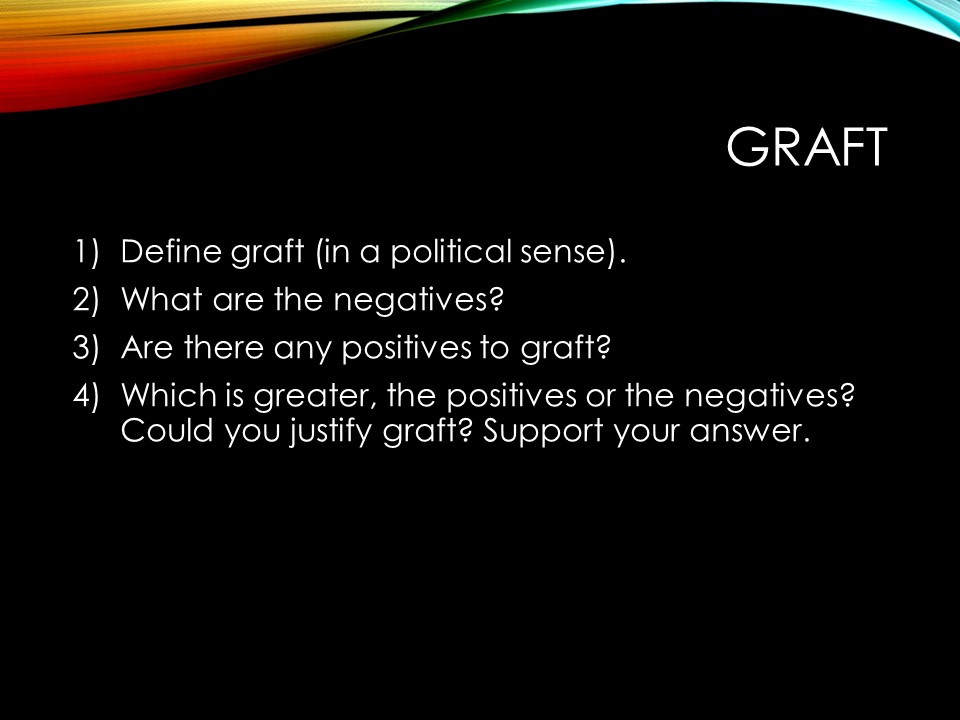 GRAFT

1) Define graft (in a political sense).
2) What are the negatives?
3) Are there any positives to graft?
4) Which is greater, the positives or the negatives? Could you justify graft? Support your answer.